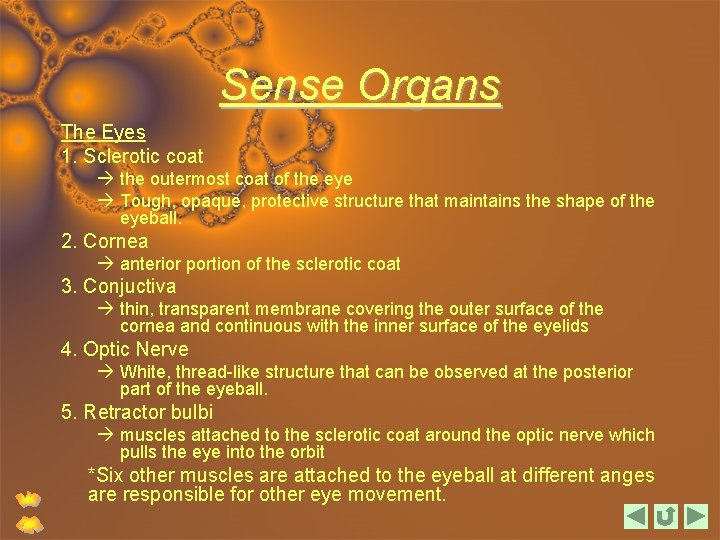 Sense Organs

The Eyes

1. Sclerotic coat

→ the outermost coat of the eye

→ Tough, opaque, protective structure that maintains the shape of the eyeball.

2. Cornea

→ anterior portion of the sclerotic coat

3. Conjuctiva

→ thin, transparent membrane covering the outer surface of the cornea and continuous with the inner surface of the eyelids

4. Optic Nerve

→ White, thread-like structure that can be observed at the posterior part of the eyeball.

5. Retractor bulbi

→ muscles attached to the sclerotic coat around the optic nerve which pulls the eye into the orbit

*Six other muscles are attached to the eyeball at different anges are responsible for other eye movement.